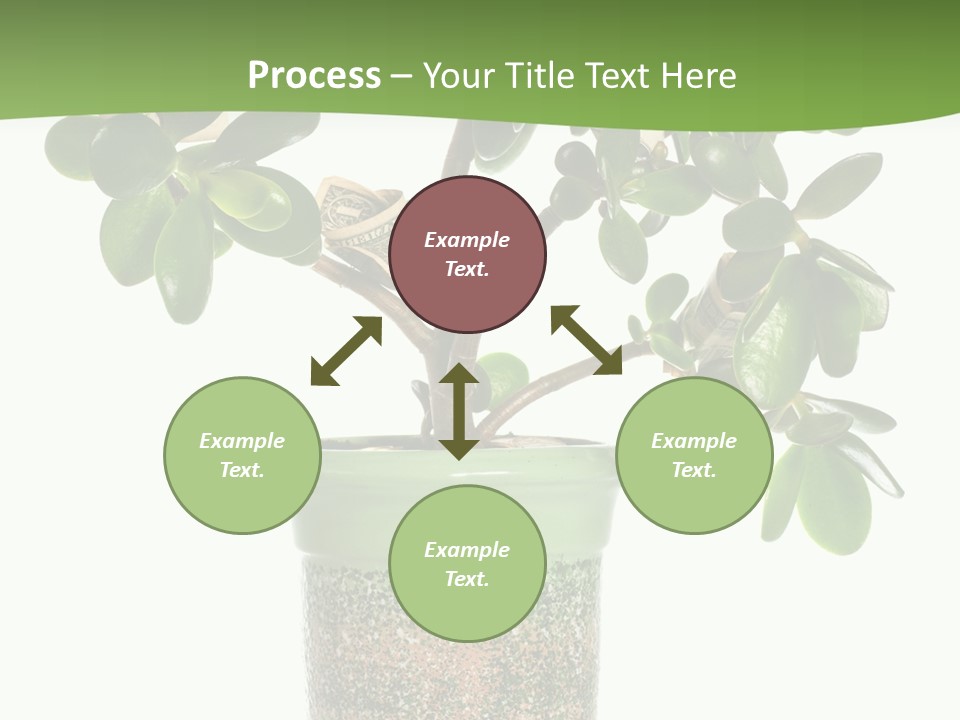 Process – Your Title Text Here

Example Text.

Example Text.

Example Text.

Example Text.